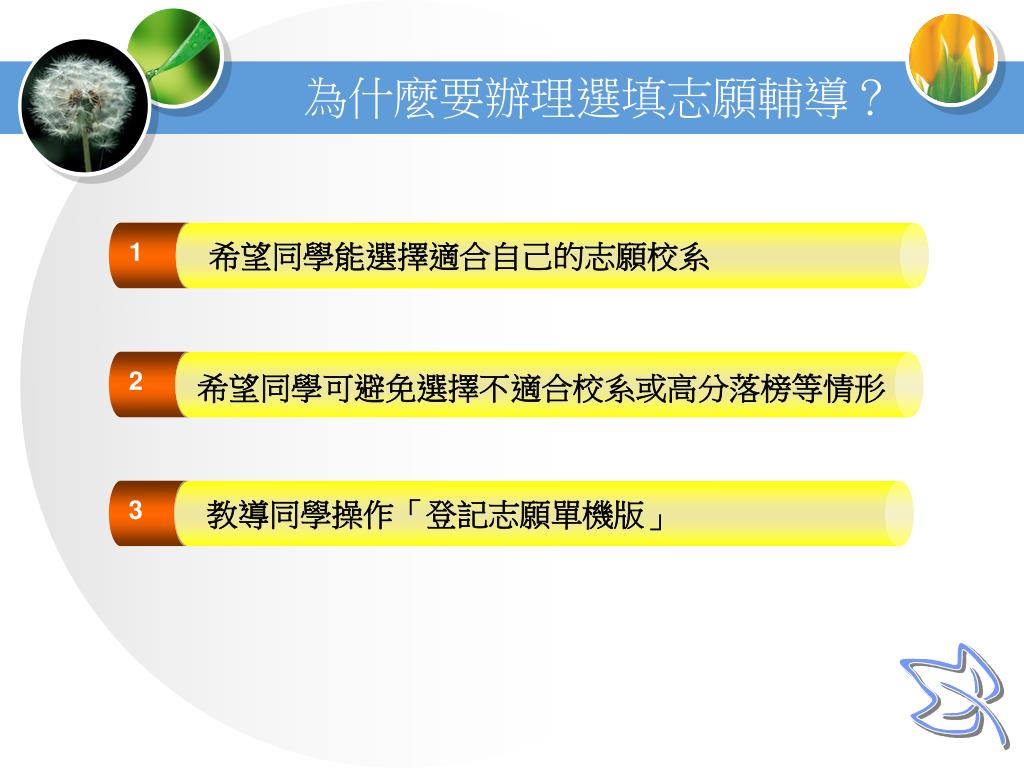 為什麼要辦理選填志願輔導？

1 希望同學能選擇適合自己的志願校系

2 希望同學可避免選擇不適合校系或高分落榜等情形

3 教導同學操作「登記志願單機版」